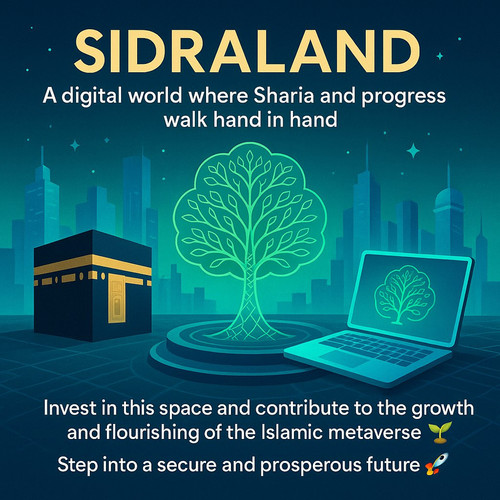 SIDRALAND

A digital world where Sharia and progress walk hand in hand

Invest in this space and contribute to the growth and flourishing of the Islamic metaverse 🌱

Step into a secure and prosperous future 🚀